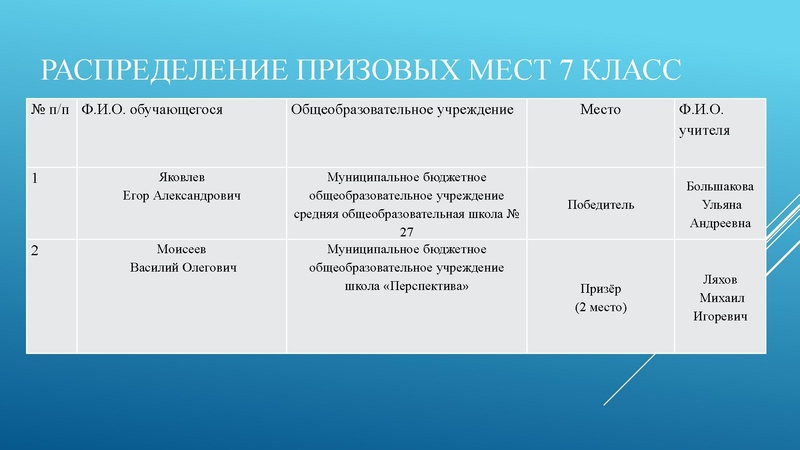 РАСПРЕДЕЛЕНИЕ ПРИЗОВЫХ МЕСТ 7 КЛАСС

| № п/п | Ф.И.О. обучающегося | Общеобразовательное учреждение | Место | Ф.И.О. учителя |
|---|---|---|---|---|
| 1 | Яковлев Егор Александрович | Муниципальное бюджетное общеобразовательное учреждение средняя общеобразовательная школа № 27 | Победитель | Большакова Ульяна Андреевна |
| 2 | Моисеев Василий Олегович | Муниципальное бюджетное общеобразовательное учреждение школа «Перспектива» | Призёр (2 место) | Ляхов Михаил Игоревич |